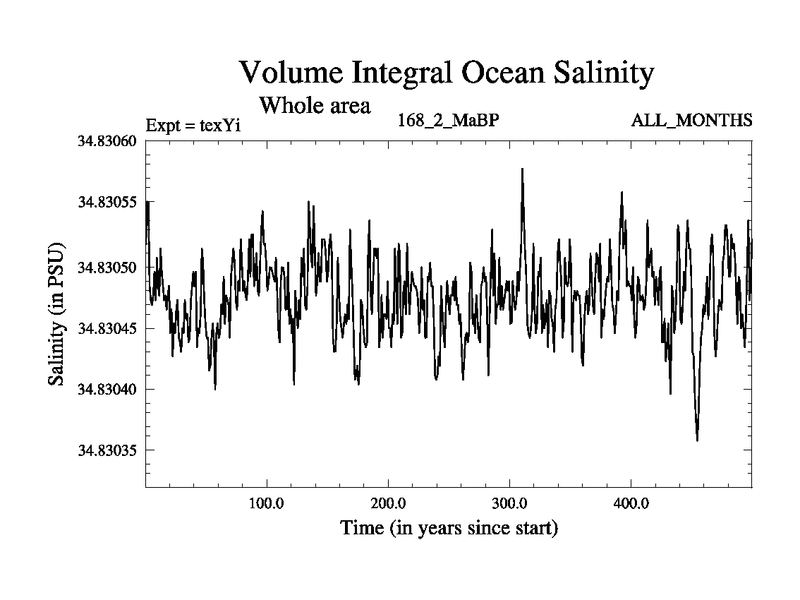 Volume Integral Ocean Salinity
Whole area
Expt = texYi
168_2_MaBP
ALL_MONTHS

Salinity (in PSU)
34.83060
34.83055
34.83050
34.83045
34.83040
34.83035

100.0
200.0
300.0
400.0
Time (in years since start)